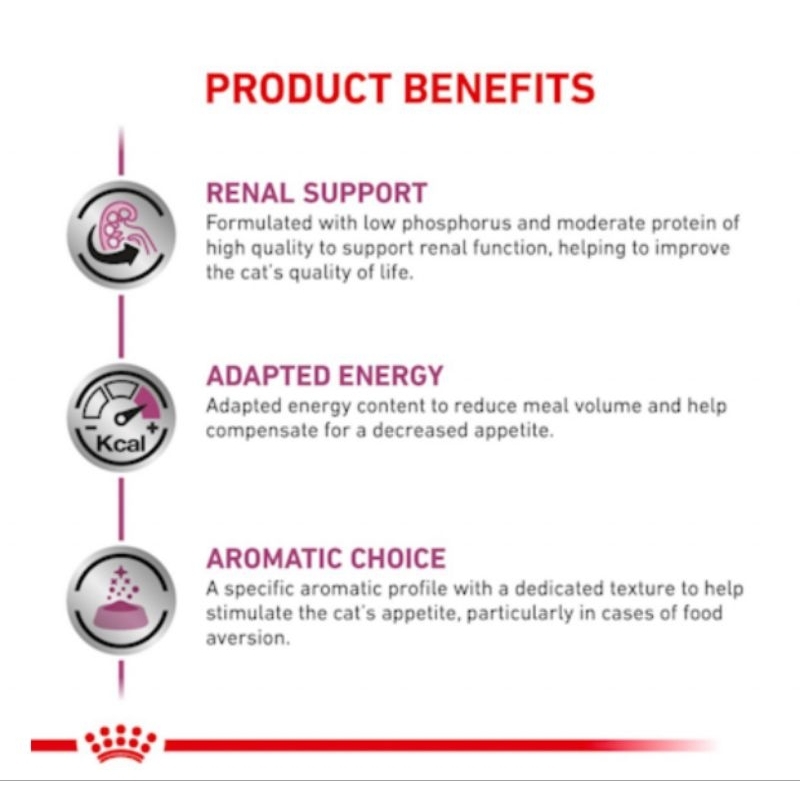 PRODUCT BENEFITS

RENAL SUPPORT

Formulated with low phosphorus and moderate protein of high quality to support renal function, helping to improve the cat's quality of life.

Kcal

ADAPTED ENERGY

Adapted energy content to reduce meal volume and help compensate for a decreased appetite.

AROMATIC CHOICE

A specific aromatic profile with a dedicated texture to help stimulate the cat's appetite, particularly in cases of food aversion.